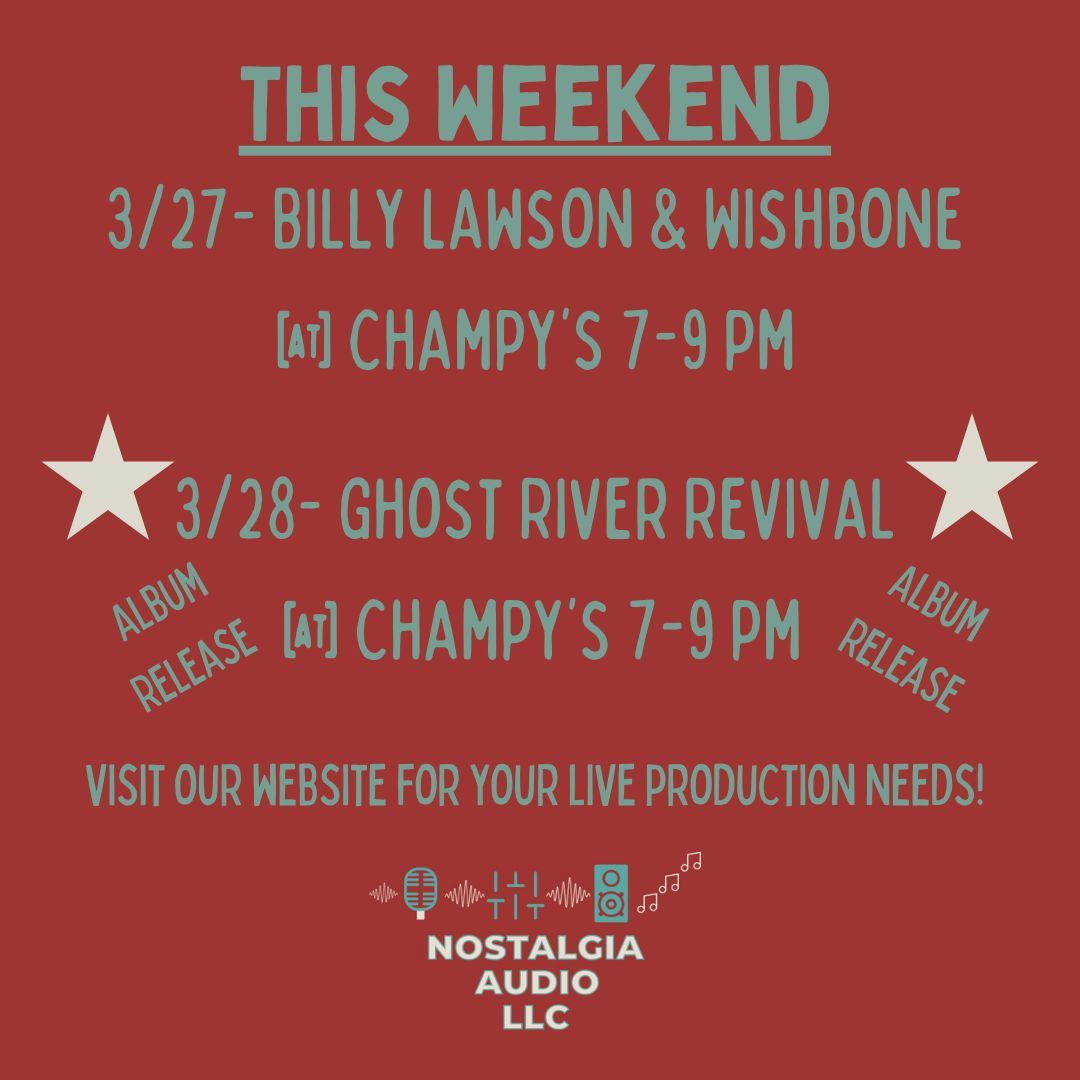 THIS WEEKEND

3/27- BILLY LAWSON & WISHBONE

[AT] CHAMPY'S 7-9 PM

3/28- GHOST RIVER REVIVAL

ALBUM RELEASE

[AT] CHAMPY'S 7-9 PM

ALBUM RELEASE

VISIT OUR WEBSITE FOR YOUR LIVE PRODUCTION NEEDS!

NOSTALGIA AUDIO LLC